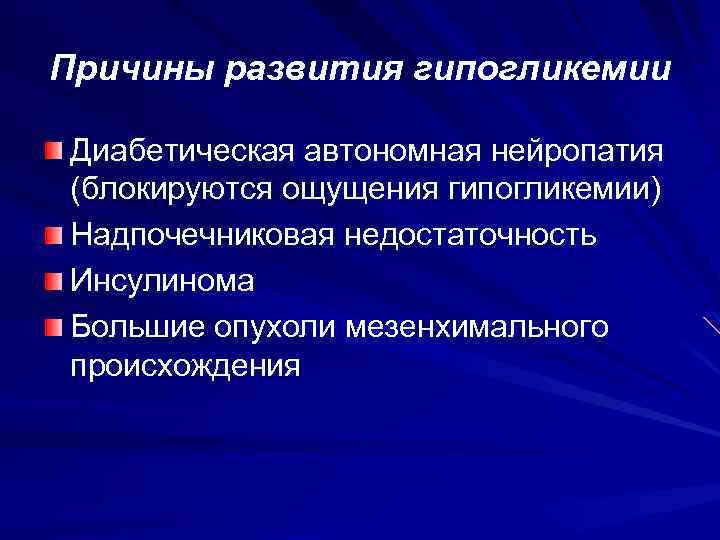 Причины развития гипогликемии

Диабетическая автономная нейропатия (блокируются ощущения гипогликемии)

Надпочечниковая недостаточность

Инсулинома

Большие опухоли мезенхимального происхождения